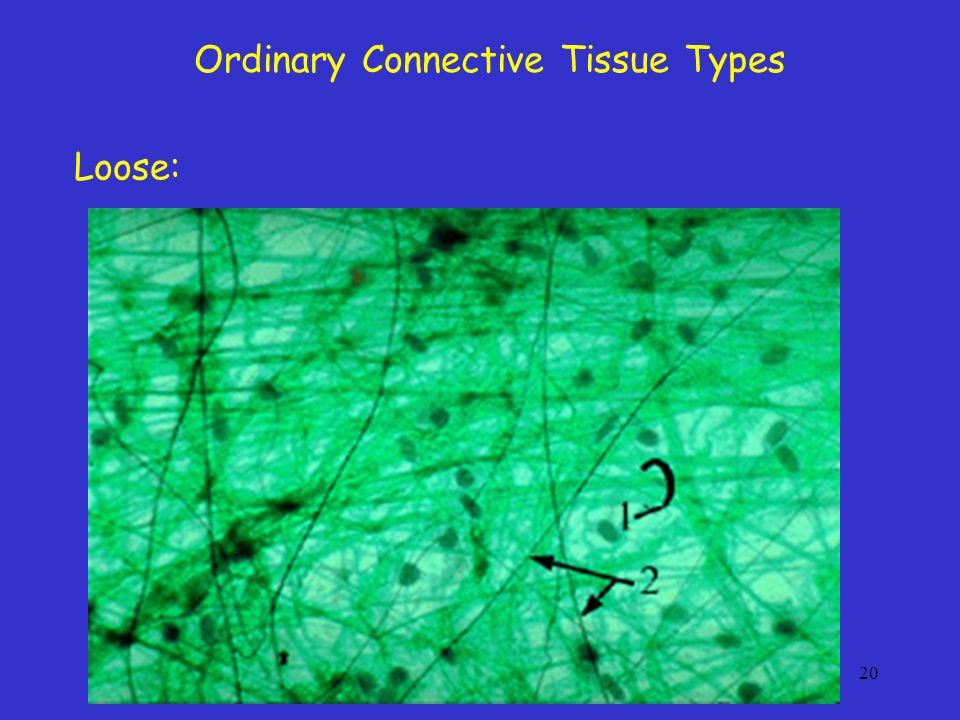 Ordinary Connective Tissue Types

Loose:

1

2

20